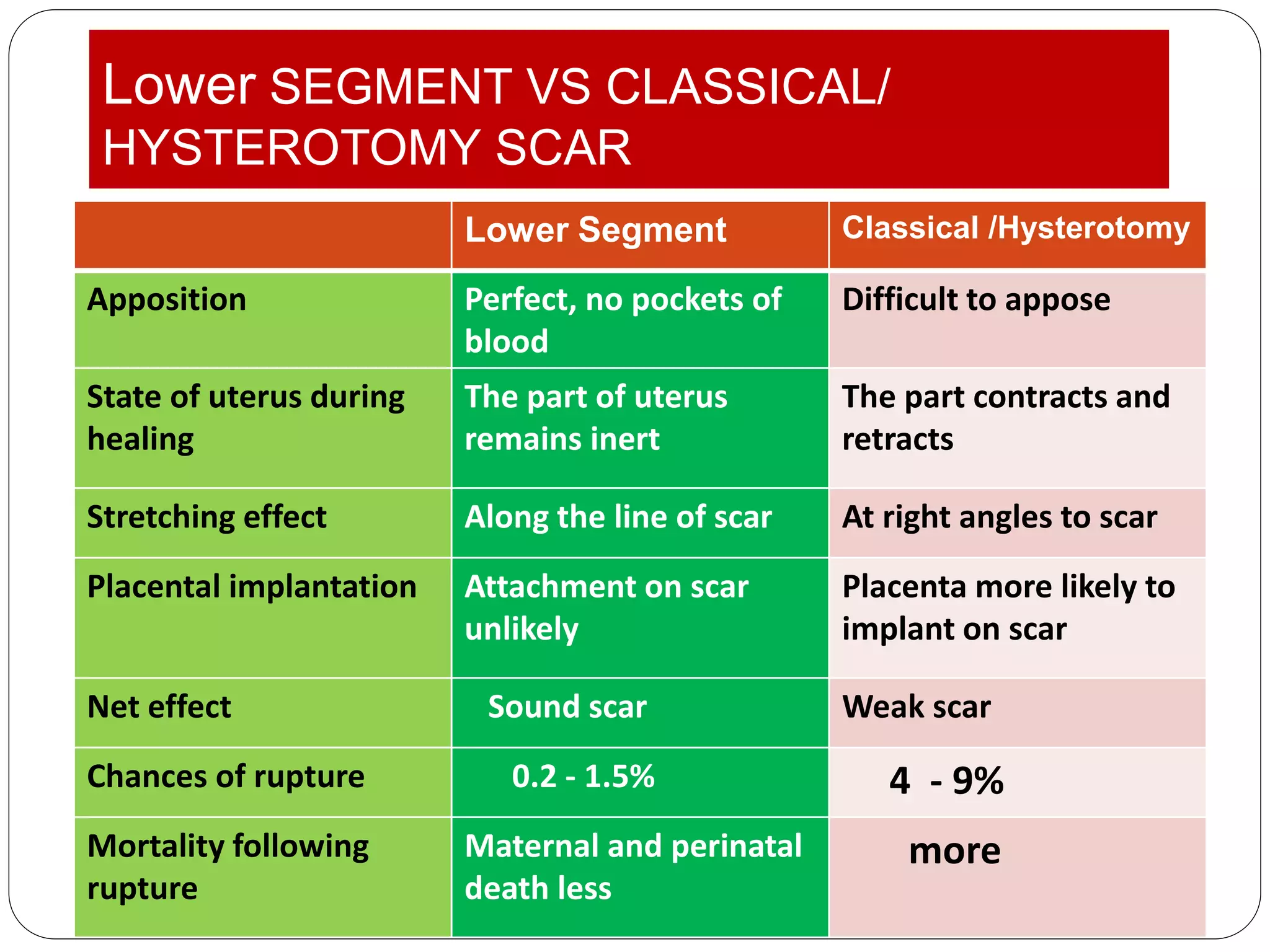 Lower SEGMENT VS CLASSICAL/ HYSTEROTOMY SCAR

| | Lower Segment | Classical /Hysterotomy |
|---|---|---|
| Apposition | Perfect, no pockets of blood | Difficult to appose |
| State of uterus during healing | The part of uterus remains inert | The part contracts and retracts |
| Stretching effect | Along the line of scar | At right angles to scar |
| Placental implantation | Attachment on scar unlikely | Placenta more likely to implant on scar |
| Net effect | Sound scar | Weak scar |
| Chances of rupture | 0.2 - 1.5% | 4 - 9% |
| Mortality following rupture | Maternal and perinatal death less | more |